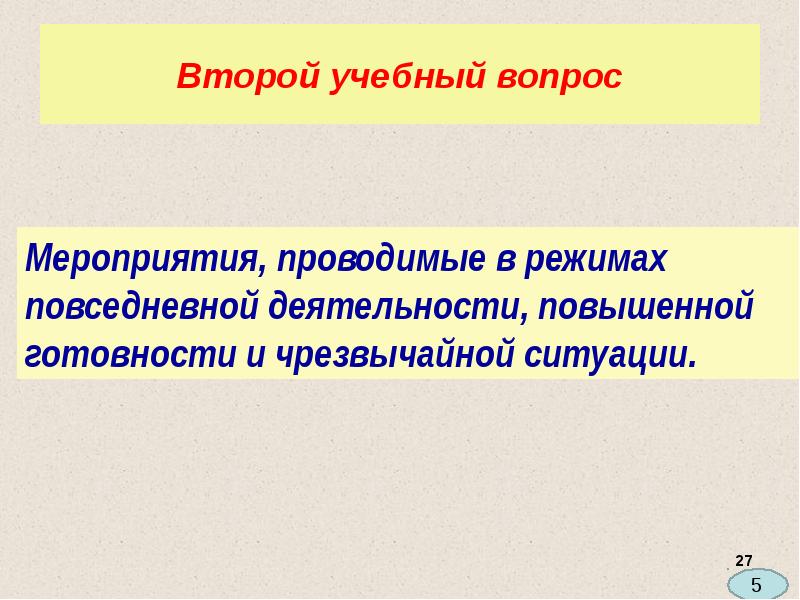 Второй учебный вопрос

Мероприятия, проводимые в режимах повседневной деятельности, повышенной готовности и чрезвычайной ситуации.

27

5